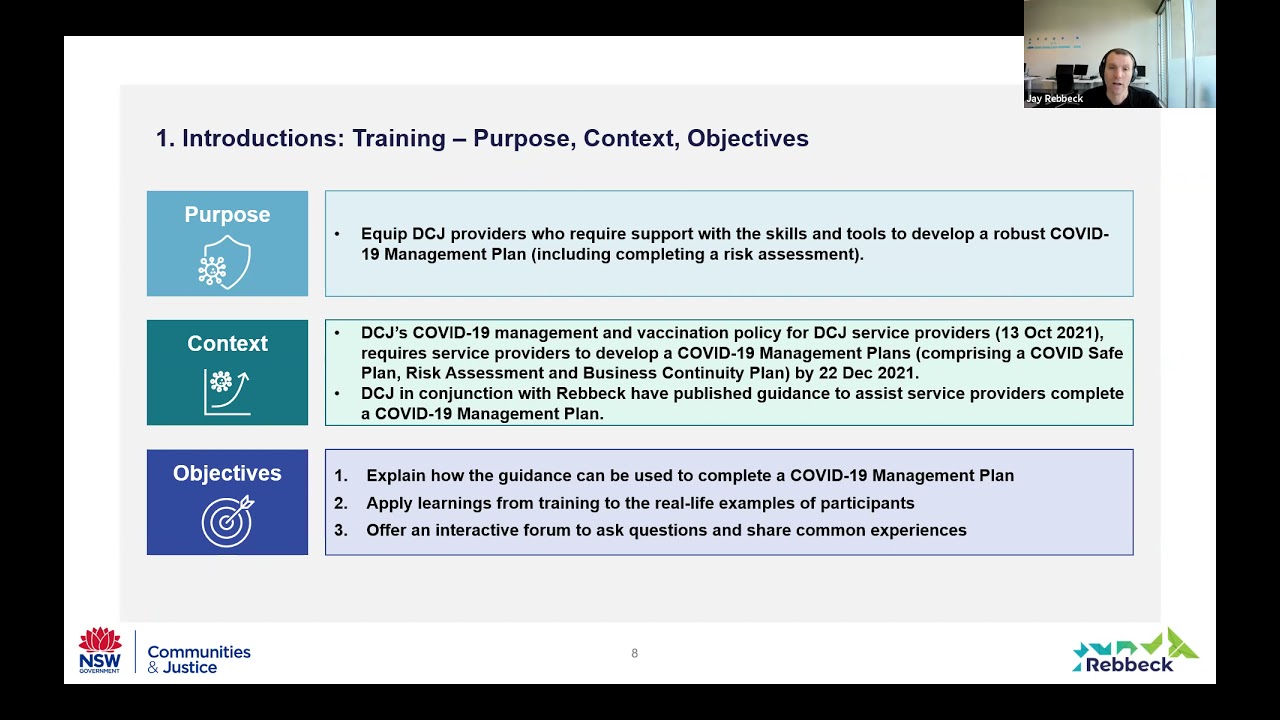 Jay Rebbeck

1. Introductions: Training – Purpose, Context, Objectives

Purpose

• Equip DCJ providers who require support with the skills and tools to develop a robust COVID-19 Management Plan (including completing a risk assessment).

Context

• DCJ's COVID-19 management and vaccination policy for DCJ service providers (13 Oct 2021), requires service providers to develop a COVID-19 Management Plans (comprising a COVID Safe Plan, Risk Assessment and Business Continuity Plan) by 22 Dec 2021.
• DCJ in conjunction with Rebbeck have published guidance to assist service providers complete a COVID-19 Management Plan.

Objectives

1. Explain how the guidance can be used to complete a COVID-19 Management Plan
2. Apply learnings from training to the real-life examples of participants
3. Offer an interactive forum to ask questions and share common experiences

NSW GOVERNMENT

Communities & Justice

8

Rebbeck